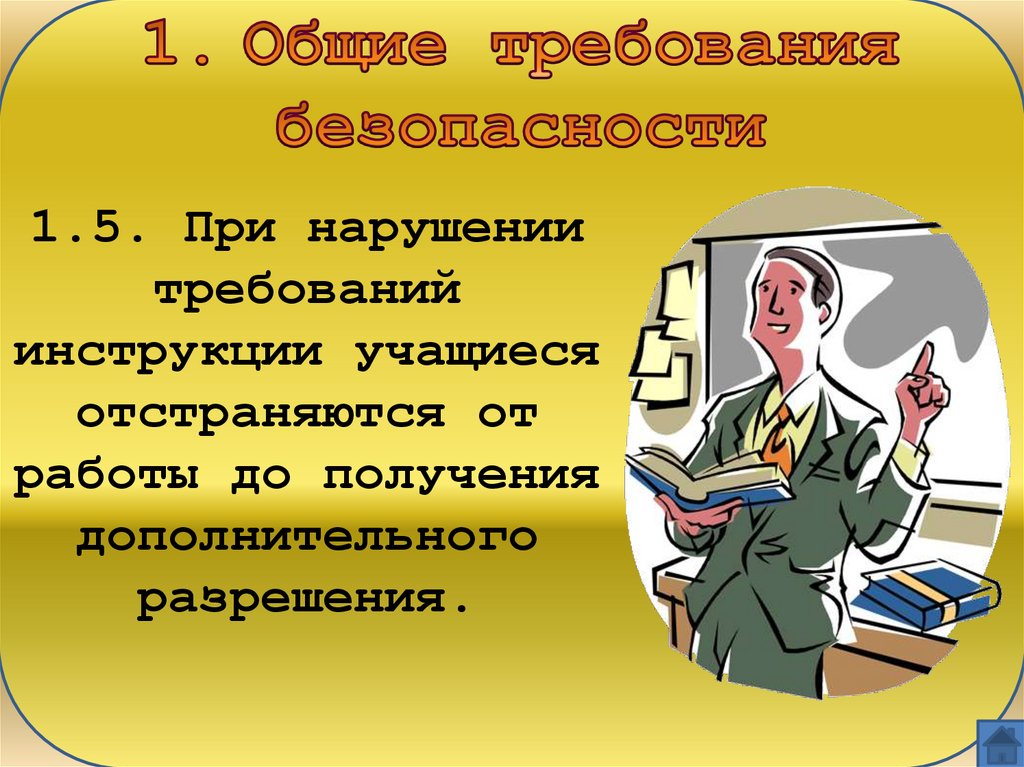 1. Общие требования безопасности

1.5. При нарушении требований инструкции учащиеся отстраняются от работы до получения дополнительного разрешения.